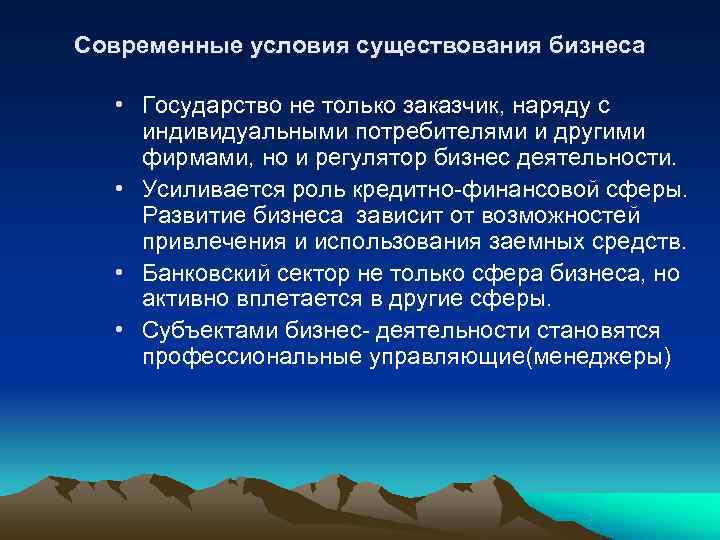 Современные условия существования бизнеса

• Государство не только заказчик, наряду с индивидуальными потребителями и другими фирмами, но и регулятор бизнес деятельности.
• Усиливается роль кредитно-финансовой сферы. Развитие бизнеса зависит от возможностей привлечения и использования заемных средств.
• Банковский сектор не только сфера бизнеса, но активно вплетается в другие сферы.
• Субъектами бизнес- деятельности становятся профессиональные управляющие(менеджеры)